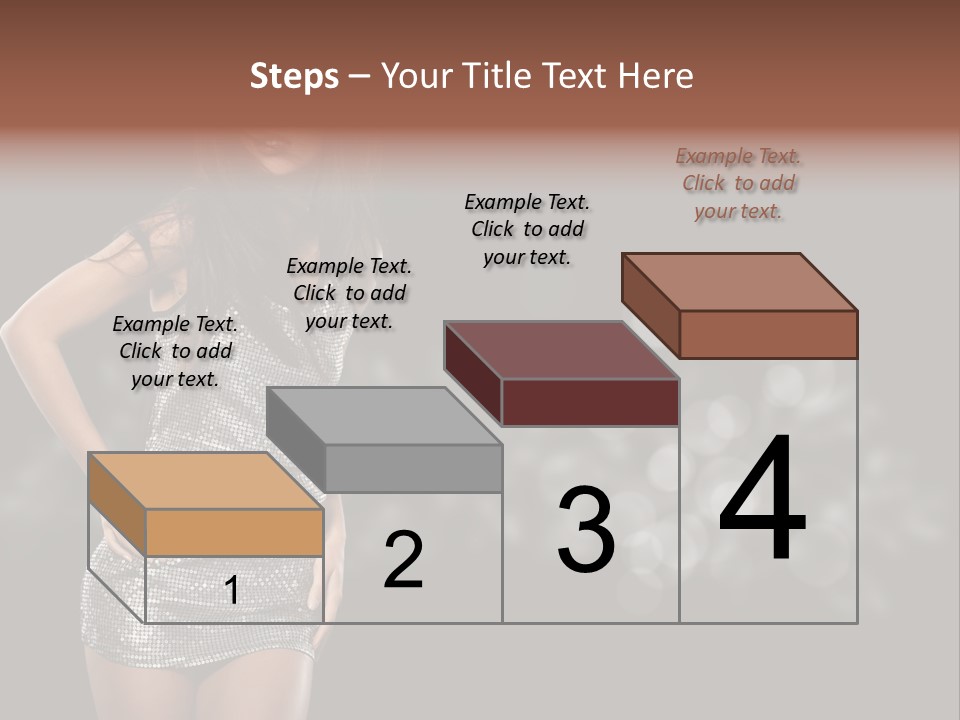 Steps – Your Title Text Here

Example Text. Click to add your text.

Example Text. Click to add your text.

Example Text. Click to add your text.

Example Text. Click to add your text.

1

2

3

4